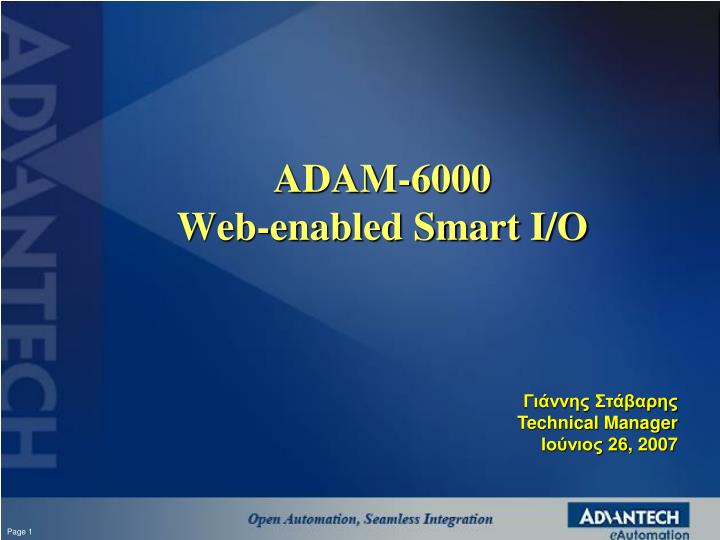 ADVANTECH

ADAM-6000
Web-enabled Smart I/O

Γιάννης Στάβαρης
Technical Manager
Ιούνιος 26, 2007

Page 1

Open Automation, Seamless Integration

ADVANTECH
eAutomation